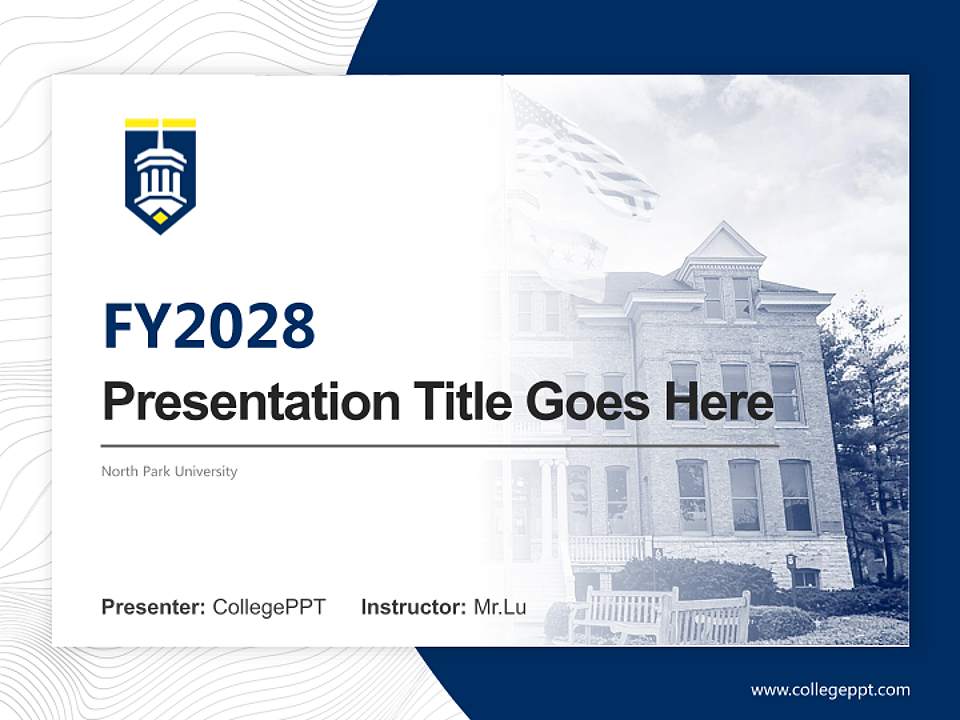 FY2028

Presentation Title Goes Here

North Park University

Presenter: CollegePPT Instructor: Mr.Lu

www.collegeppt.com